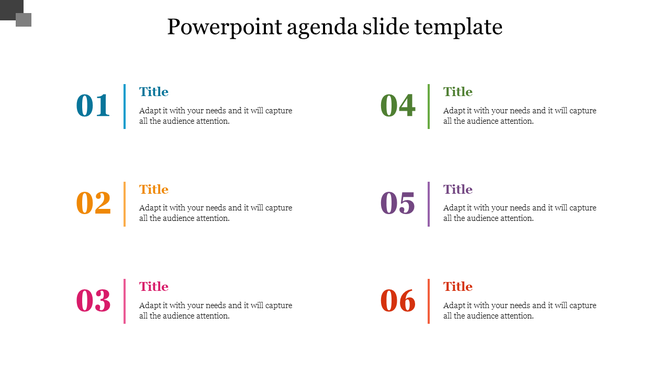 Powerpoint agenda slide template

01

Title

Adapt it with your needs and it will capture all the audience attention.

02

Title

Adapt it with your needs and it will capture all the audience attention.

03

Title

Adapt it with your needs and it will capture all the audience attention.

04

Title

Adapt it with your needs and it will capture all the audience attention.

05

Title

Adapt it with your needs and it will capture all the audience attention.

06

Title

Adapt it with your needs and it will capture all the audience attention.